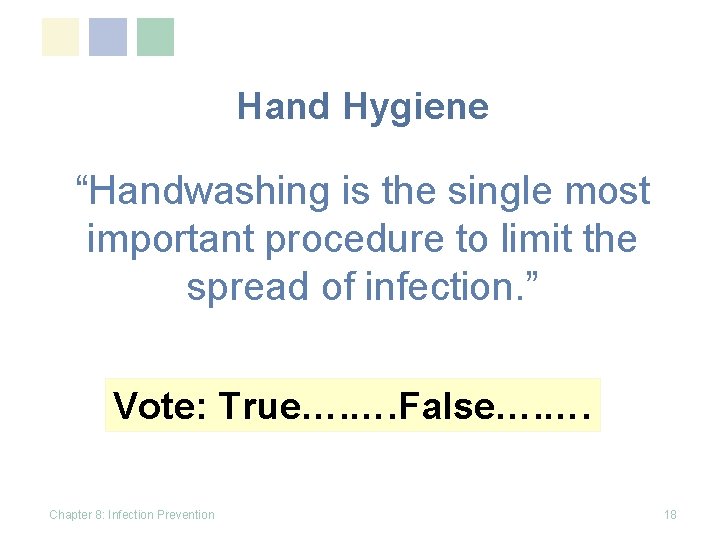 Hand Hygiene

“Handwashing is the single most important procedure to limit the spread of infection.”

Vote: True……..False……..

Chapter 8: Infection Prevention

18